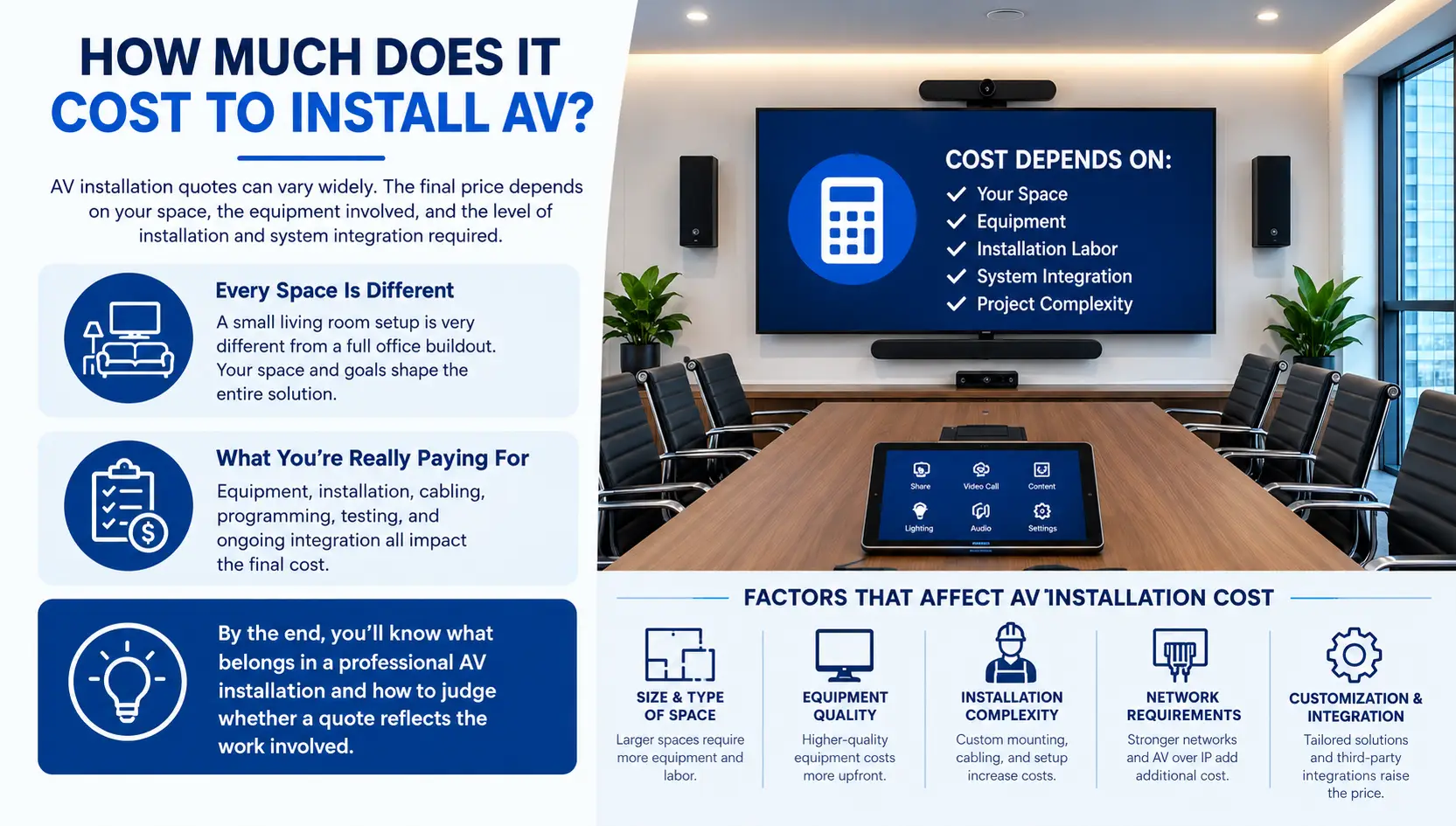 HOW MUCH DOES IT COST TO INSTALL AV?

AV installation quotes can vary widely. The final price depends on your space, the equipment involved, and the level of installation and system integration required.

Every Space Is Different

A small living room setup is very different from a full office buildout. Your space and goals shape the entire solution.

What You're Really Paying For

Equipment, installation, cabling, programming, testing, and ongoing integration all impact the final cost.

By the end, you'll know what belongs in a professional AV installation and how to judge whether a quote reflects the work involved.

COST DEPENDS ON:
Your Space
Equipment
Installation Labor
System Integration
Project Complexity

Share
Video Call
Content
Lighting
Audio
Settings

FACTORS THAT AFFECT AV INSTALLATION COST

SIZE & TYPE OF SPACE
Larger spaces require more equipment and labor.

EQUIPMENT QUALITY
Higher-quality equipment costs more upfront.

INSTALLATION COMPLEXITY
Custom mounting, cabling, and setup increase costs.

NETWORK REQUIREMENTS
Stronger networks and AV over IP add additional cost.

CUSTOMIZATION & INTEGRATION
Tailored solutions and third-party integrations raise the price.